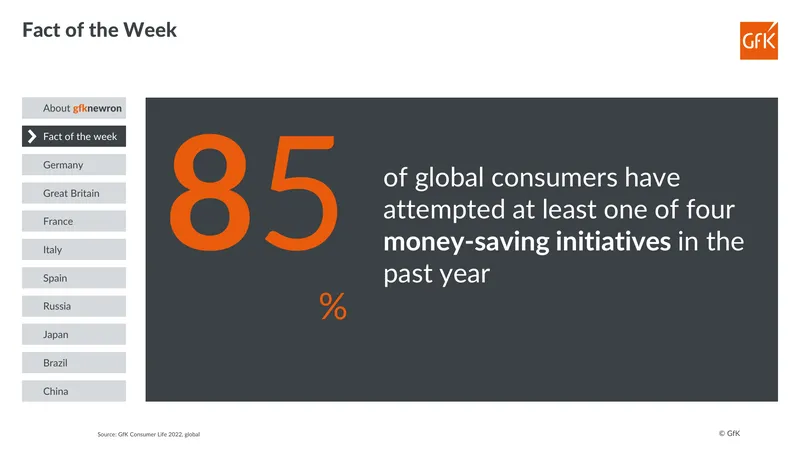 Fact of the Week

GfK

About gfknewron

Fact of the week

Germany

Great Britain

France

Italy

Spain

Russia

Japan

Brazil

China

85 %

of global consumers have attempted at least one of four money-saving initiatives in the past year

Source: GfK Consumer Life 2022, global

© GfK